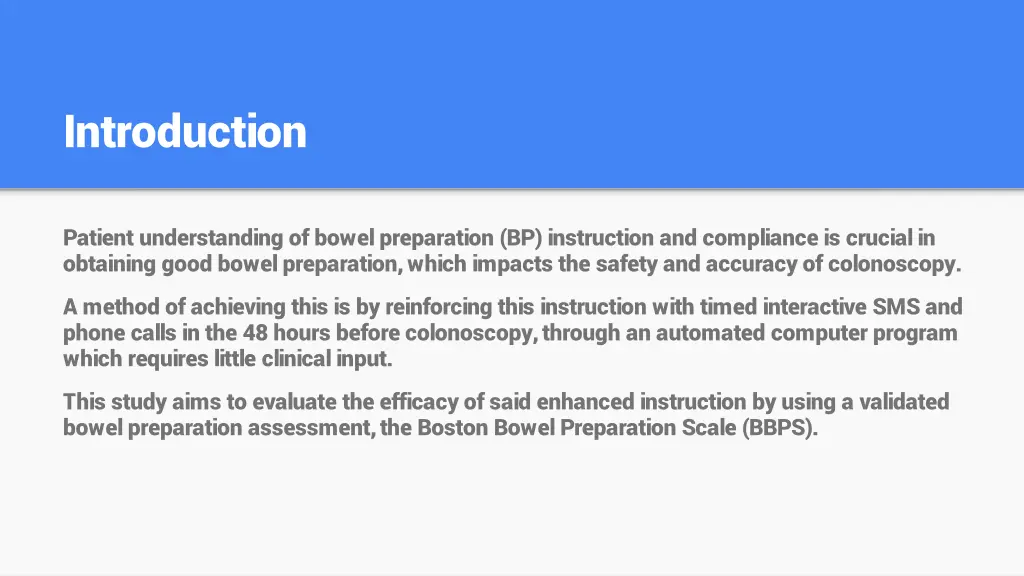 Introduction

Patient understanding of bowel preparation (BP) instruction and compliance is crucial in obtaining good bowel preparation, which impacts the safety and accuracy of colonoscopy.

A method of achieving this is by reinforcing this instruction with timed interactive SMS and phone calls in the 48 hours before colonoscopy, through an automated computer program which requires little clinical input.

This study aims to evaluate the efficacy of said enhanced instruction by using a validated bowel preparation assessment, the Boston Bowel Preparation Scale (BBPS).